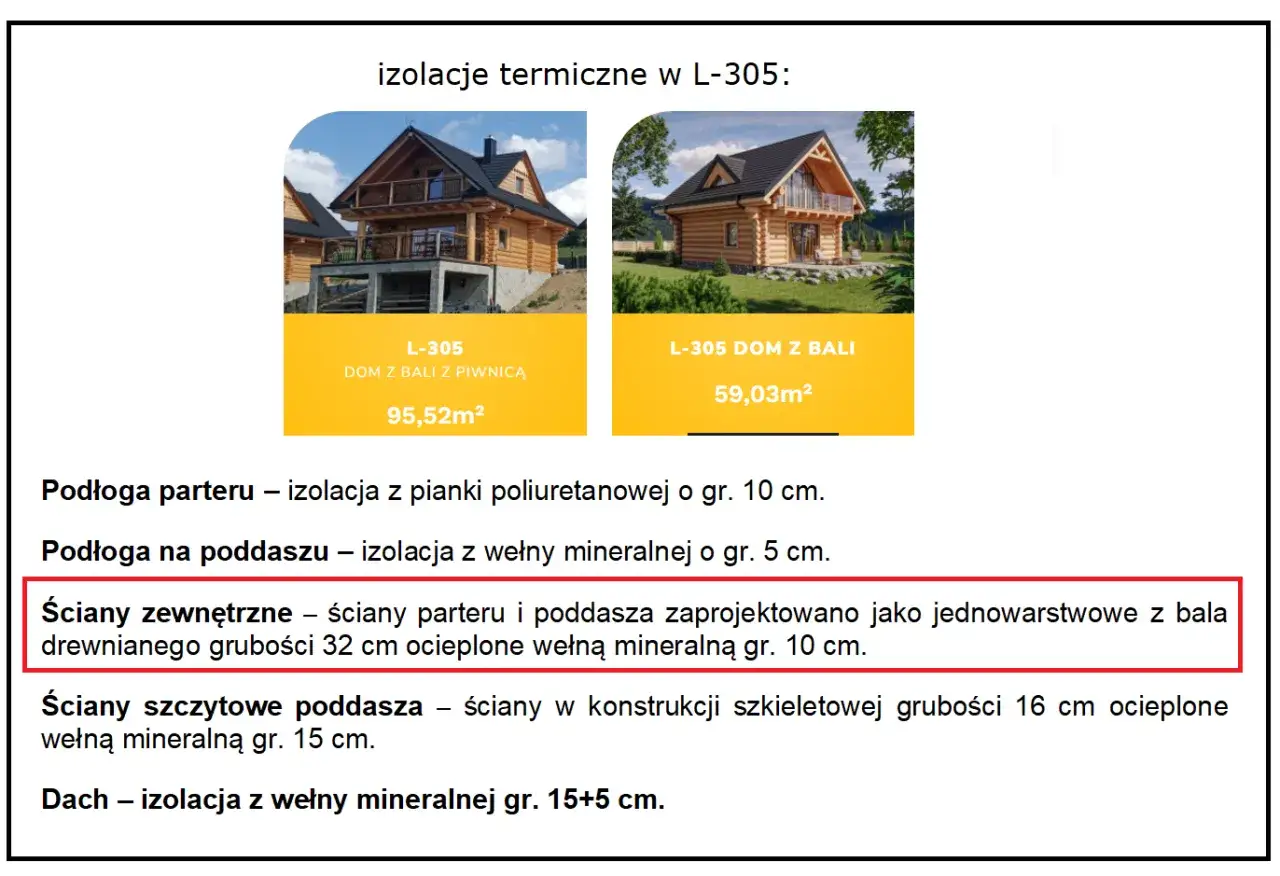 izolacje termiczne w L-305:

L-305
DOM Z BALI Z PIWNICĄ
95,52m²

L-305 DOM Z BALI
59,03m²

**Podłoga parteru –** izolacja z pianki poliuretanowej o gr. 10 cm.

**Podłoga na poddaszu –** izolacja z wełny mineralnej o gr. 5 cm.

**Ściany zewnętrzne** – ściany parteru i poddasza zaprojektowano jako jednowarstwowe z bala drewnianego grubości 32 cm ocieplone wełną mineralną gr. 10 cm.

**Ściany szczytowe poddasza** – ściany w konstrukcji szkieletowej grubości 16 cm ocieplone wełną mineralną gr. 15 cm.

**Dach – izolacja z wełny mineralnej gr. 15+5 cm.**